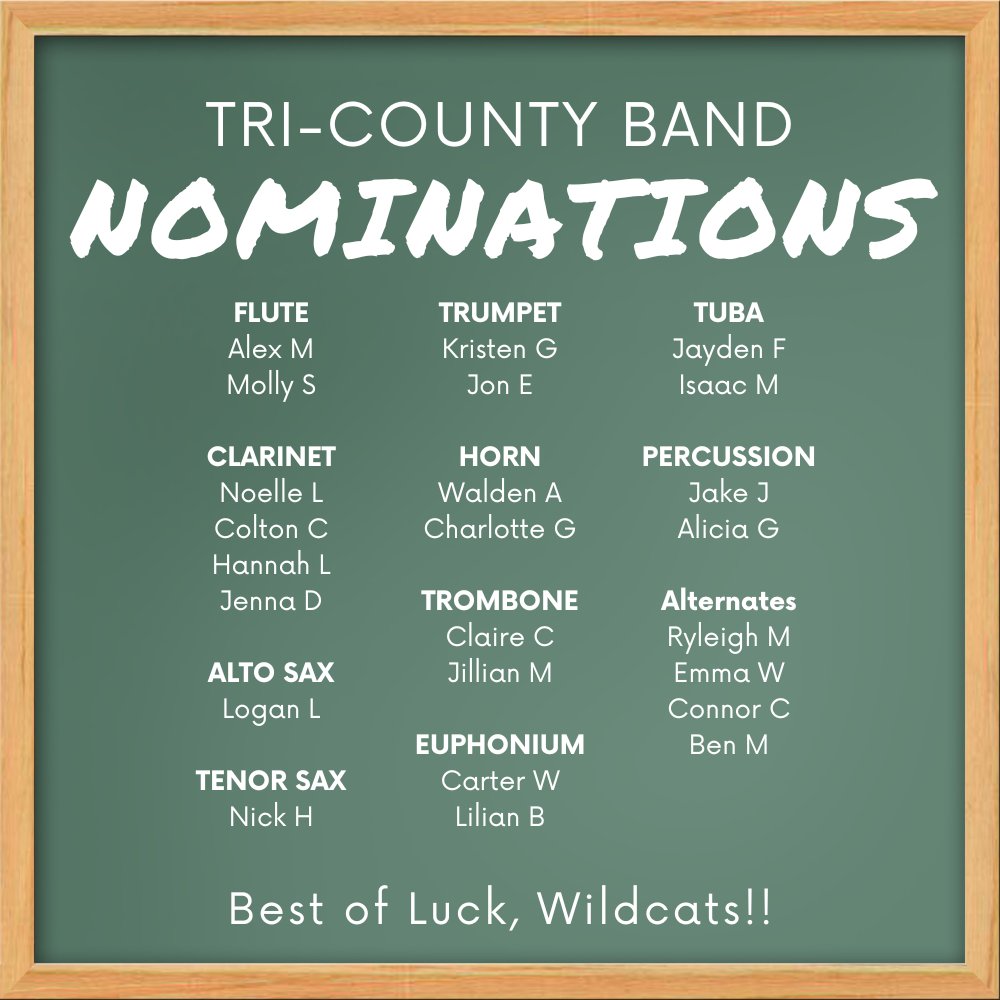 TRI-COUNTY BAND

NOMINATIONS

FLUTE
Alex M
Molly S

CLARINET
Noelle L
Colton C
Hannah L
Jenna D

ALTO SAX
Logan L

TENOR SAX
Nick H

TRUMPET
Kristen G
Jon E

HORN
Walden A
Charlotte G

TROMBONE
Claire C
Jillian M

EUPHONIUM
Carter W
Lilian B

TUBA
Jayden F
Isaac M

PERCUSSION
Jake J
Alicia G

Alternates
Ryleigh M
Emma W
Connor C
Ben M

Best of Luck, Wildcats!!